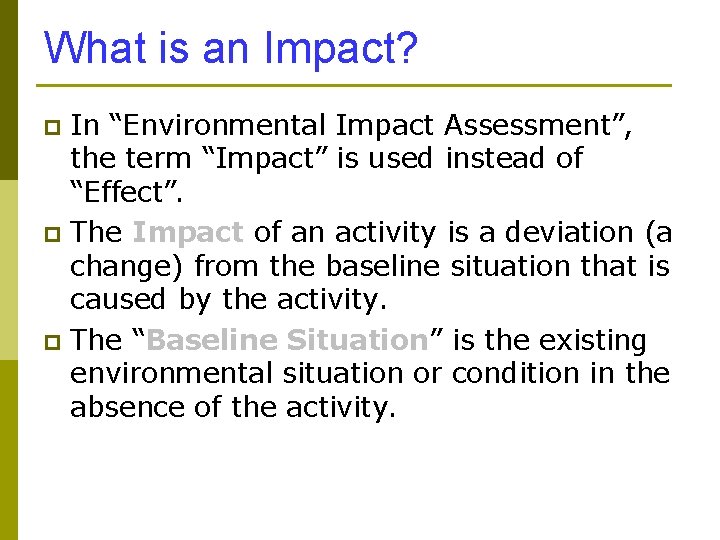 What is an Impact?

In “Environmental Impact Assessment”, the term “Impact” is used instead of “Effect”.

The Impact of an activity is a deviation (a change) from the baseline situation that is caused by the activity.

The “Baseline Situation” is the existing environmental situation or condition in the absence of the activity.